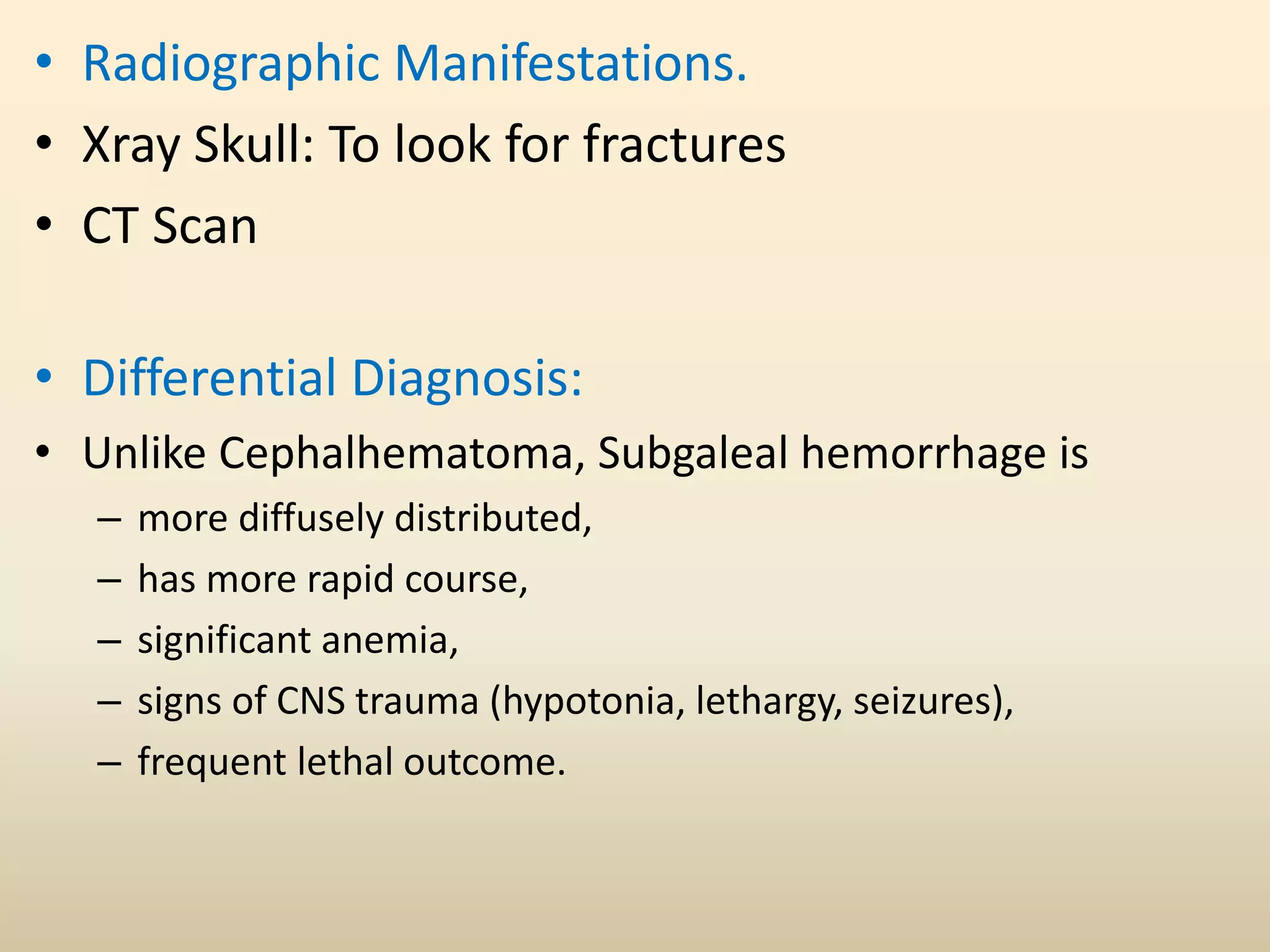 • Radiographic Manifestations.
• Xray Skull: To look for fractures
• CT Scan

• Differential Diagnosis:
• Unlike Cephalhematoma, Subgaleal hemorrhage is
– more diffusely distributed,
– has more rapid course,
– significant anemia,
– signs of CNS trauma (hypotonia, lethargy, seizures),
– frequent lethal outcome.